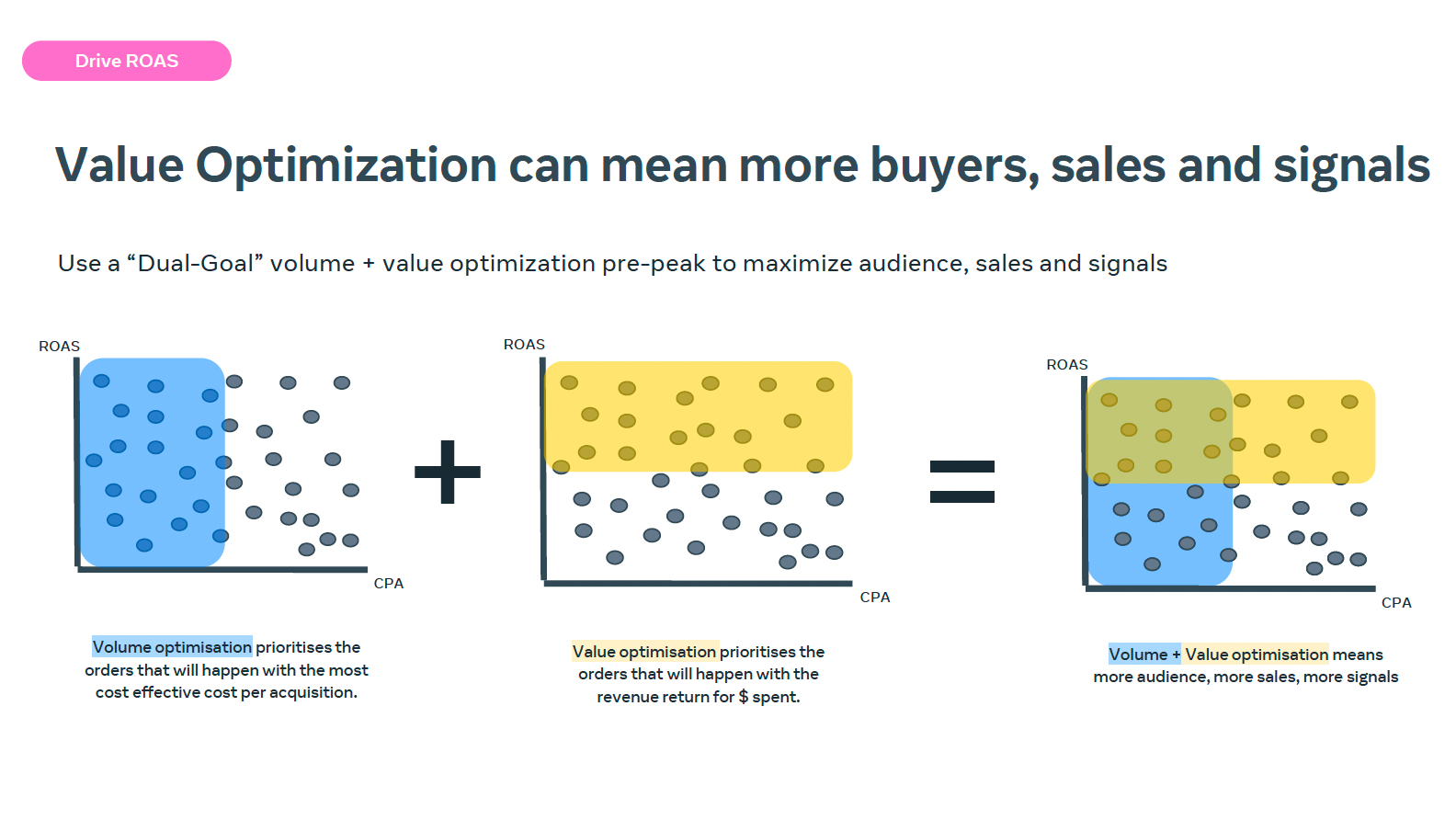 Drive ROAS

Value Optimization can mean more buyers, sales and signals

Use a “Dual-Goal” volume + value optimization pre-peak to maximize audience, sales and signals

ROAS

CPA

+

ROAS

CPA

=

ROAS

CPA

Volume optimisation prioritises the orders that will happen with the most cost effective cost per acquisition.

Value optimisation prioritises the orders that will happen with the revenue return for $ spent.

Volume + Value optimisation means more audience, more sales, more signals